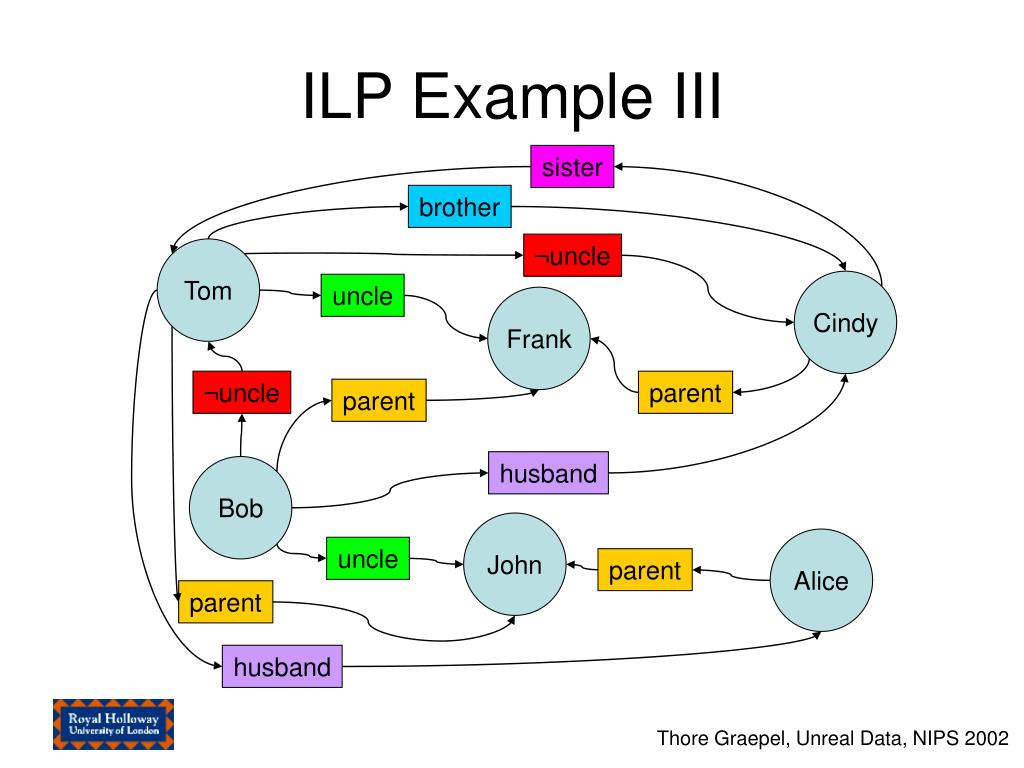 ILP Example III

sister

brother

¬uncle

Tom

uncle

Frank

Cindy

¬uncle

parent

parent

husband

Bob

uncle

John

parent

Alice

parent

husband

Royal Holloway
University of London

Thore Graepel, Unreal Data, NIPS 2002